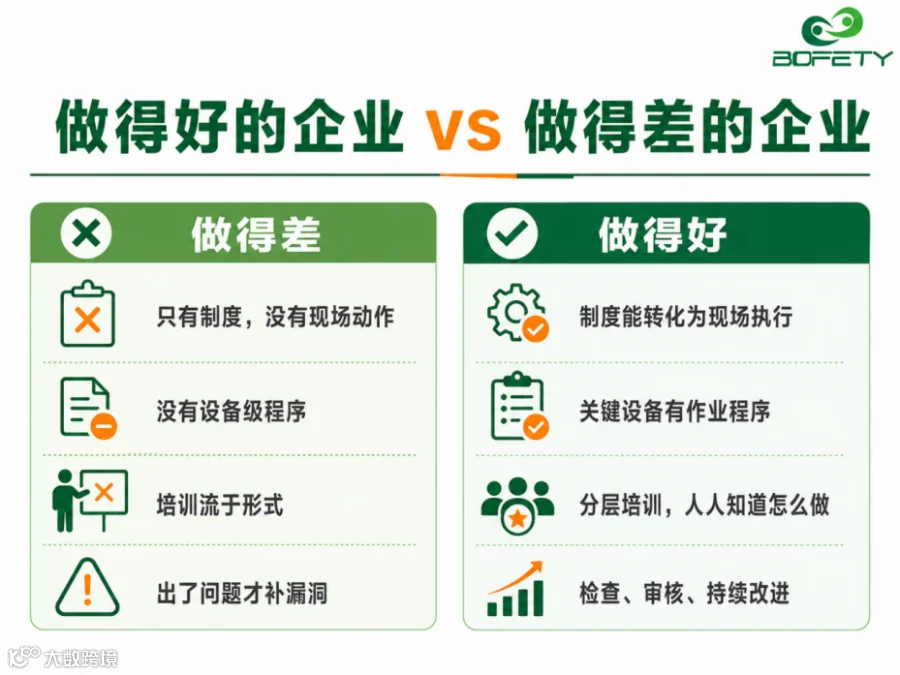 BOFETY

做得好的企业 VS 做得差的企业

做得差

只有制度，没有现场动作

没有设备级程序

培训流于形式

出了问题才补漏洞

做得好

制度能转化为现场执行

关键设备有作业程序

分层培训，人人知道怎么做

检查、审核、持续改进

大数跨境